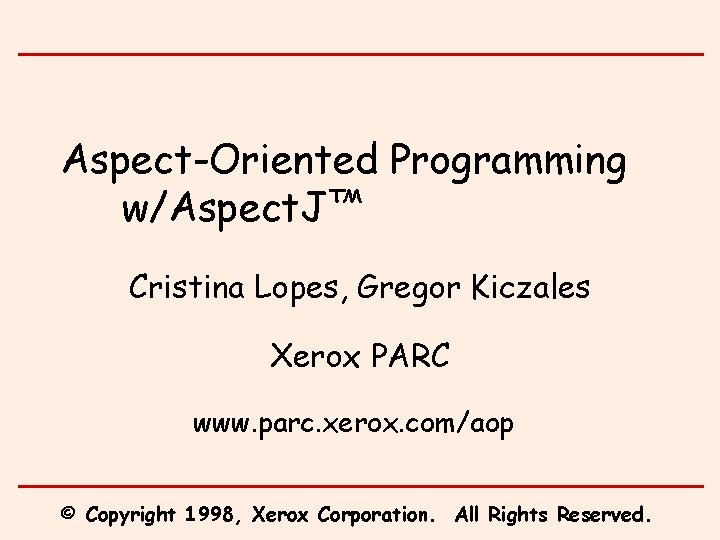 Aspect-Oriented Programming w/AspectJ™

Cristina Lopes, Gregor Kiczales

Xerox PARC

www.parc.xerox.com/aop

© Copyright 1998, Xerox Corporation. All Rights Reserved.